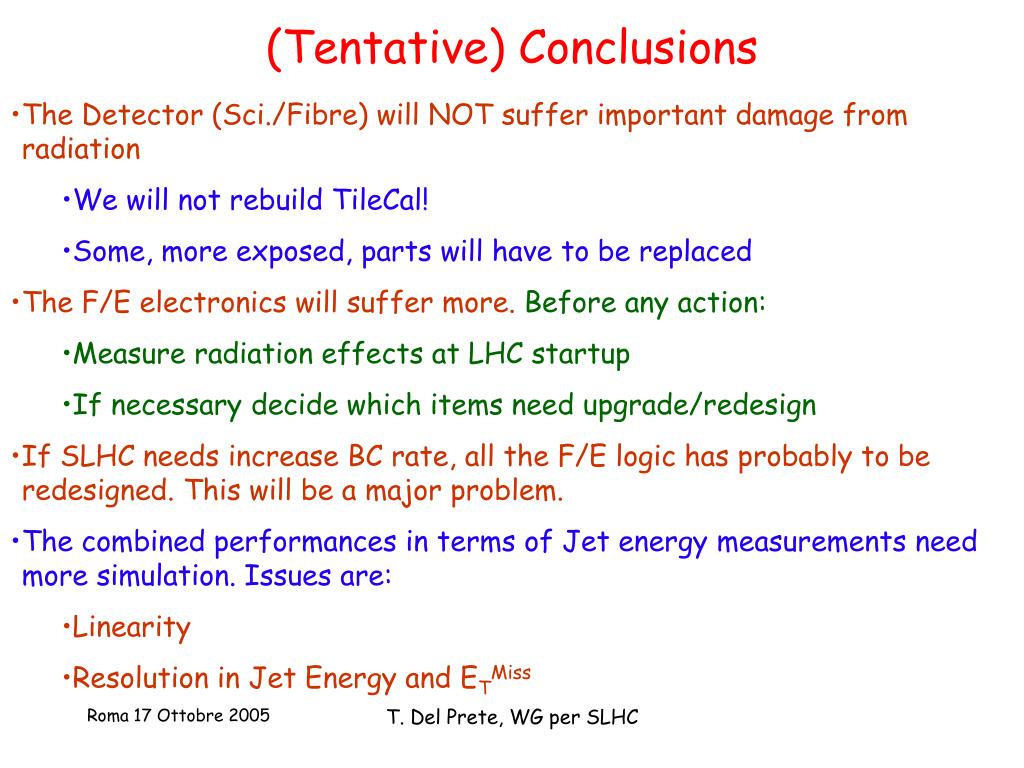 (Tentative) Conclusions

•The Detector (Sci./Fibre) will NOT suffer important damage from radiation

•We will not rebuild TileCal!

•Some, more exposed, parts will have to be replaced

•The F/E electronics will suffer more. Before any action:

•Measure radiation effects at LHC startup

•If necessary decide which items need upgrade/redesign

•If SLHC needs increase BC rate, all the F/E logic has probably to be redesigned. This will be a major problem.

•The combined performances in terms of Jet energy measurements need more simulation. Issues are:

•Linearity

•Resolution in Jet Energy and $E_T^{Miss}$

Roma 17 Ottobre 2005

T. Del Prete, WG per SLHC